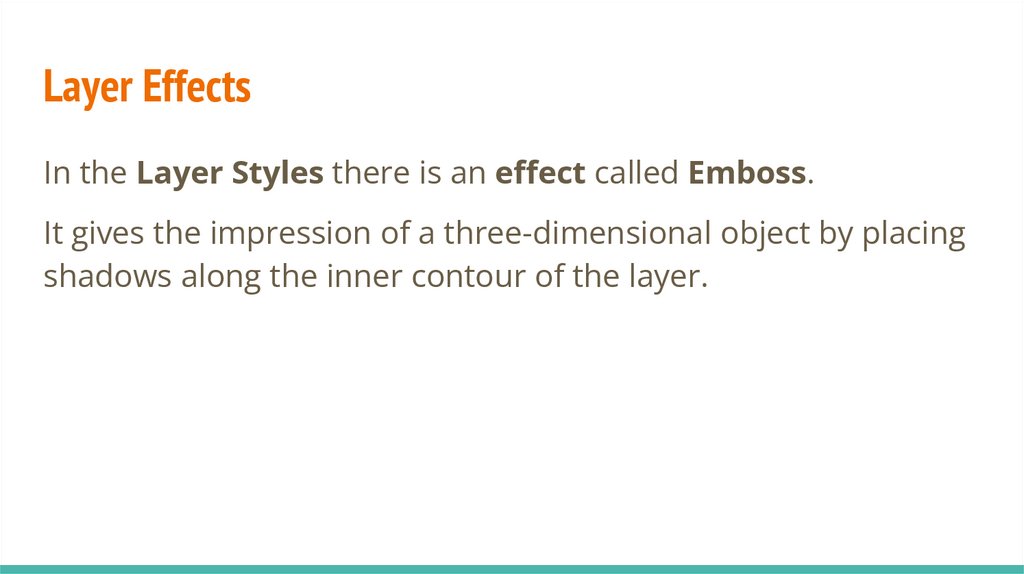 Layer Effects

In the Layer Styles there is an effect called Emboss.

It gives the impression of a three-dimensional object by placing shadows along the inner contour of the layer.